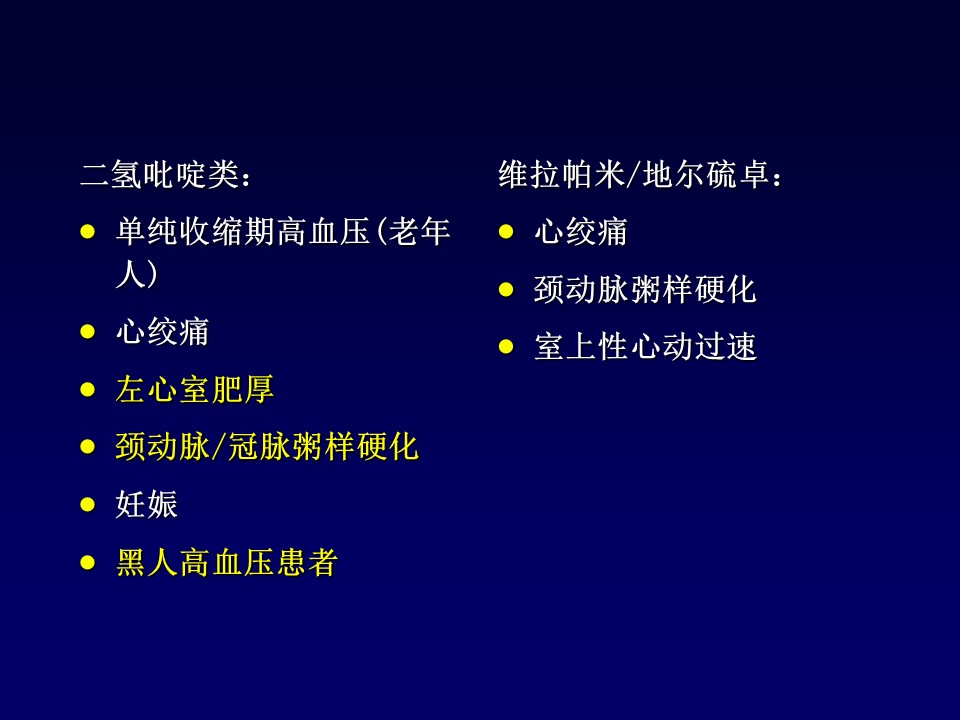 二氢吡啶类：

- 单纯收缩期高血压(老年人)
- 心绞痛
- 左心室肥厚
- 颈动脉/冠脉粥样硬化
- 妊娠
- 黑人高血压患者

维拉帕米/地尔硫卓：

- 心绞痛
- 颈动脉粥样硬化
- 室上性心动过速